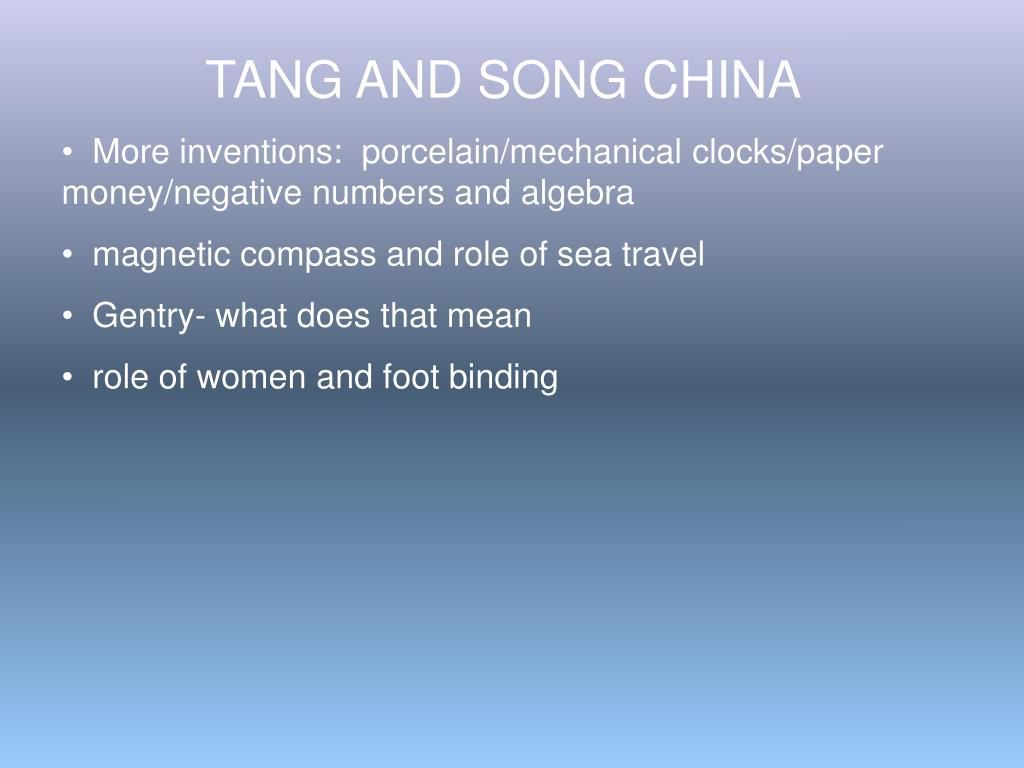 TANG AND SONG CHINA

• More inventions: porcelain/mechanical clocks/paper money/negative numbers and algebra

• magnetic compass and role of sea travel

• Gentry- what does that mean

• role of women and foot binding